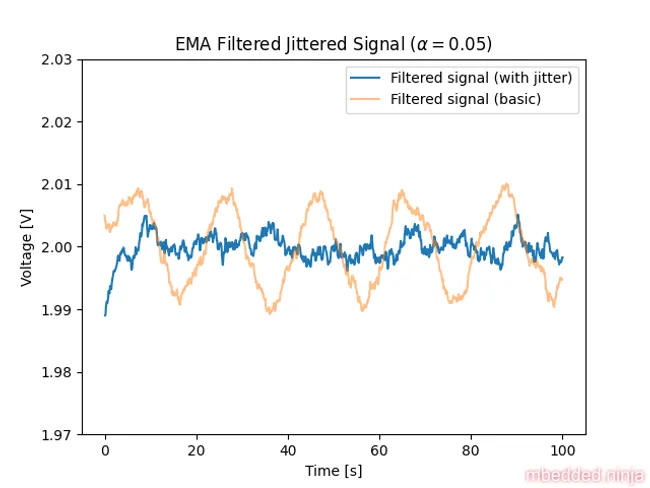 EMA Filtered Jittered Signal ($\alpha = 0.05$)

Filtered signal (with jitter)
Filtered signal (basic)

2.03
2.02
2.01
2.00
1.99
1.98
1.97

Voltage [V]

0
20
40
60
80
100

Time [s]

mbedded.ninja